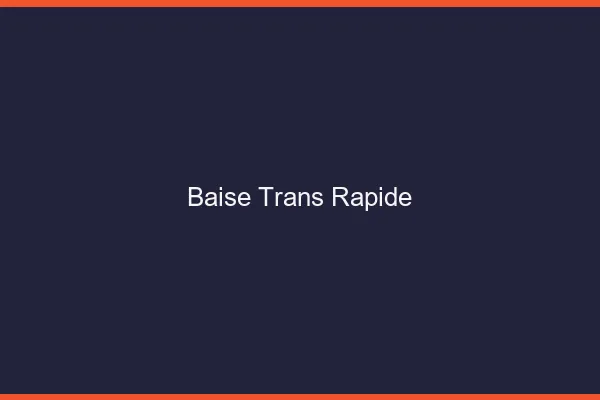 Baise Trans Rapide